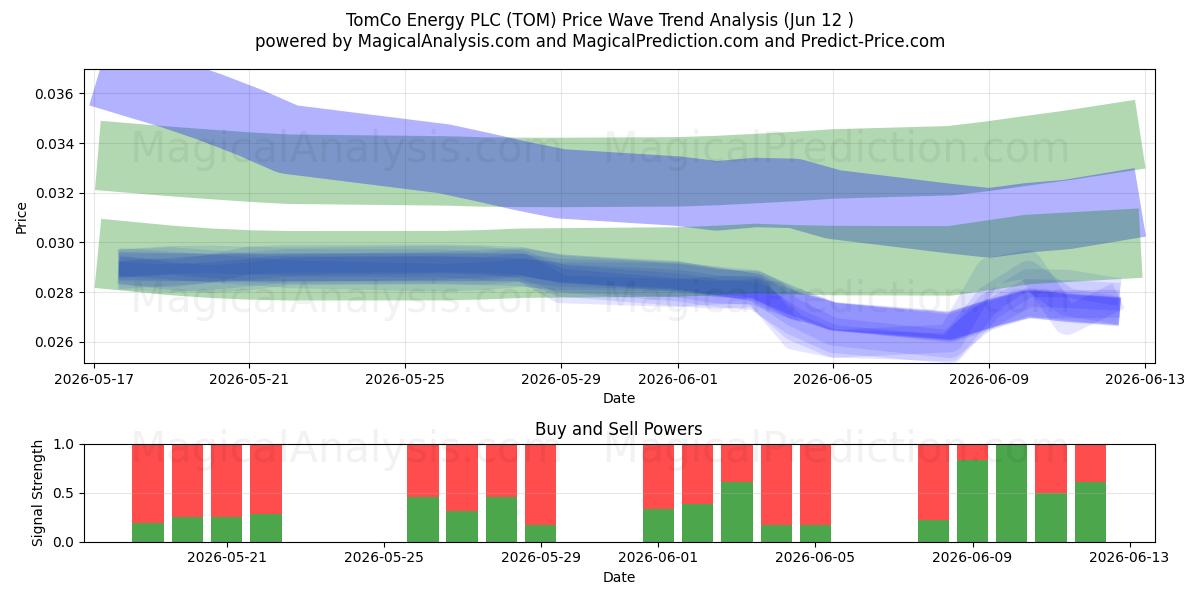 TomCo Energy PLC (TOM) Price Wave Trend Analysis (Jun 12 )
powered by MagicalAnalysis.com and MagicalPrediction.com and Predict-Price.com

MagicalAnalysis.com MagicalPrediction.com
MagicalAnalysis.com MagicalPrediction.com

Price
0.036
0.034
0.032
0.030
0.028
0.026

2026-05-17 2026-05-21 2026-05-25 2026-05-29 2026-06-01 2026-06-05 2026-06-09 2026-06-13
Date

Buy and Sell Powers

MagicalAnalysis.com MagicalPrediction.com

Signal Strength
1.0
0.5
0.0

2026-05-21 2026-05-25 2026-05-29 2026-06-01 2026-06-05 2026-06-09 2026-06-13
Date